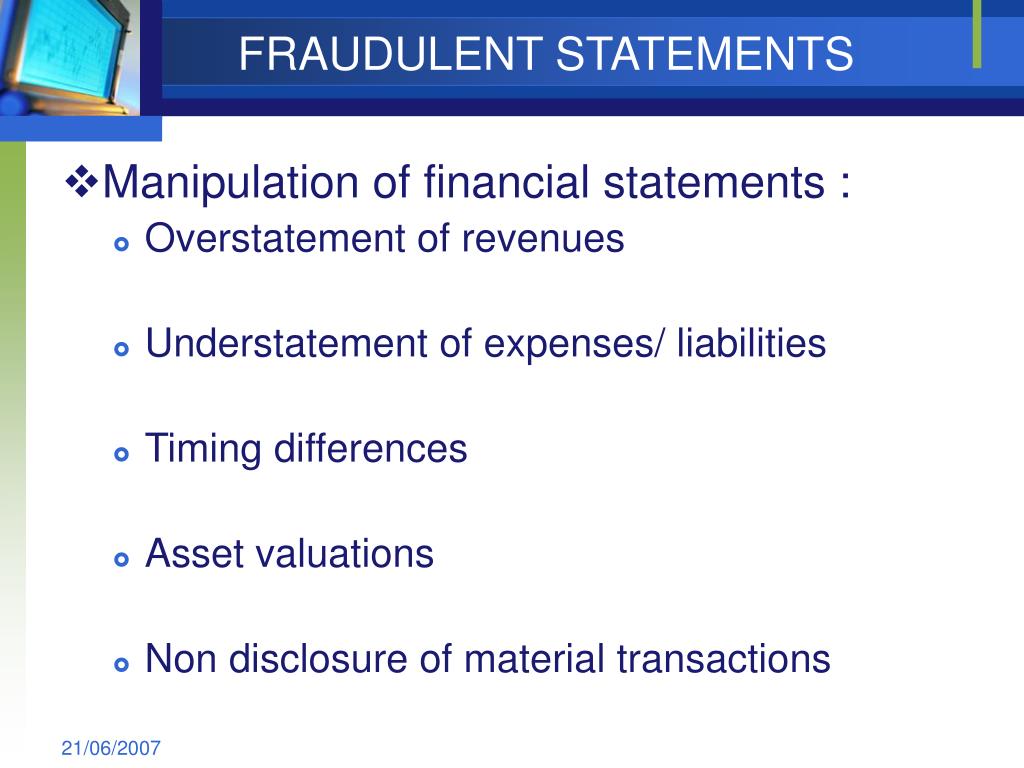 FRAUDULENT STATEMENTS

❖Manipulation of financial statements :

Overstatement of revenues

Understatement of expenses/ liabilities

Timing differences

Asset valuations

Non disclosure of material transactions

21/06/2007